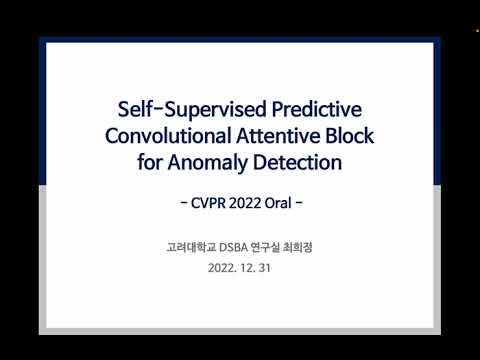 Self-Supervised Predictive Convolutional Attentive Block for Anomaly Detection

- CVPR 2022 Oral -

고려대학교 DSBA 연구실 최희정
2022. 12. 31